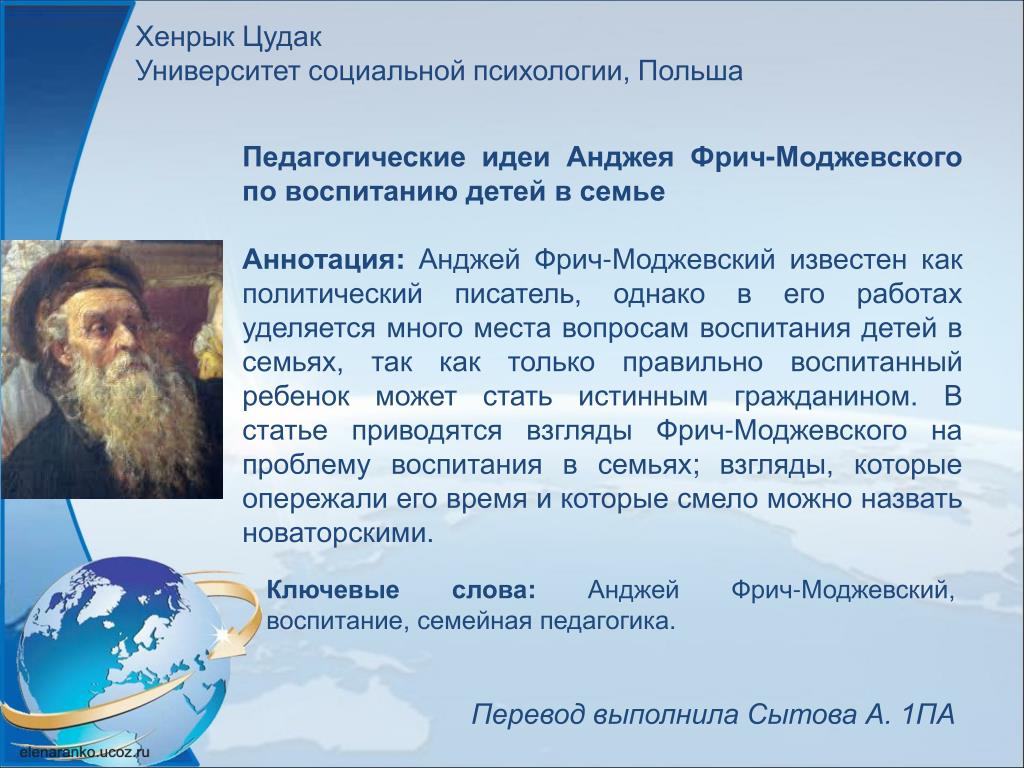 Хенрык Цудак
Университет социальной психологии, Польша

Педагогические идеи Анджея Фрич-Моджевского по воспитанию детей в семье

Аннотация: Анджей Фрич-Моджевский известен как политический писатель, однако в его работах уделяется много места вопросам воспитания детей в семьях, так как только правильно воспитанный ребенок может стать истинным гражданином. В статье приводятся взгляды Фрич-Моджевского на проблему воспитания в семьях; взгляды, которые опережали его время и которые смело можно назвать новаторскими.

Ключевые слова: Анджей Фрич-Моджевский, воспитание, семейная педагогика.

Перевод выполнила Сытова А. 1ПА

elenaranko.ucoz.ru